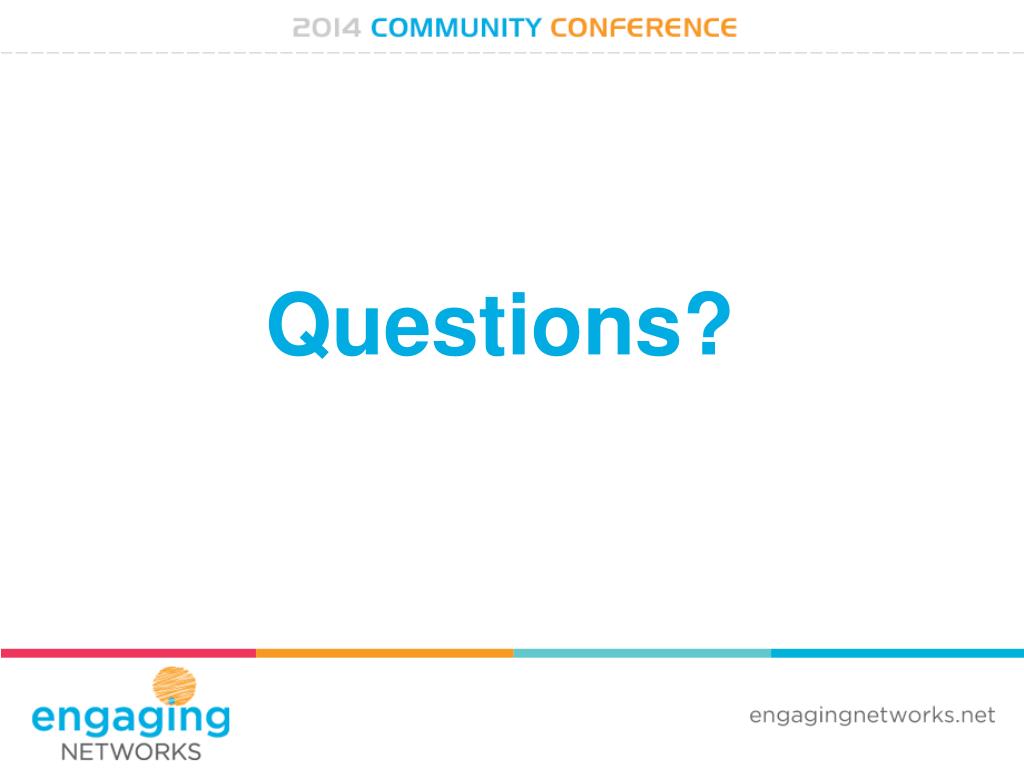 2014 COMMUNITY CONFERENCE

Questions?

engaging NETWORKS

engagingnetworks.net